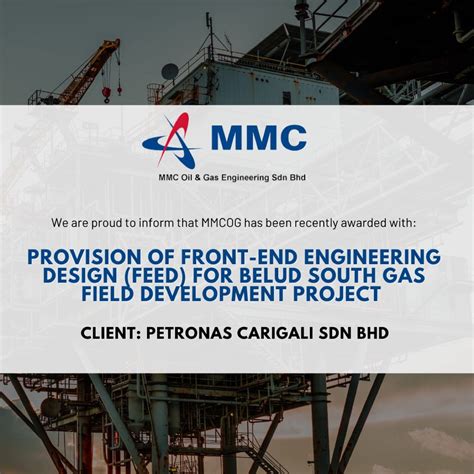 MMC

MMC Oil & Gas Engineering Sdn Bhd

We are proud to inform that MMCOG has been recently awarded with:

PROVISION OF FRONT-END ENGINEERING DESIGN (FEED) FOR BELUD SOUTH GAS FIELD DEVELOPMENT PROJECT

CLIENT: PETRONAS CARIGALI SDN BHD